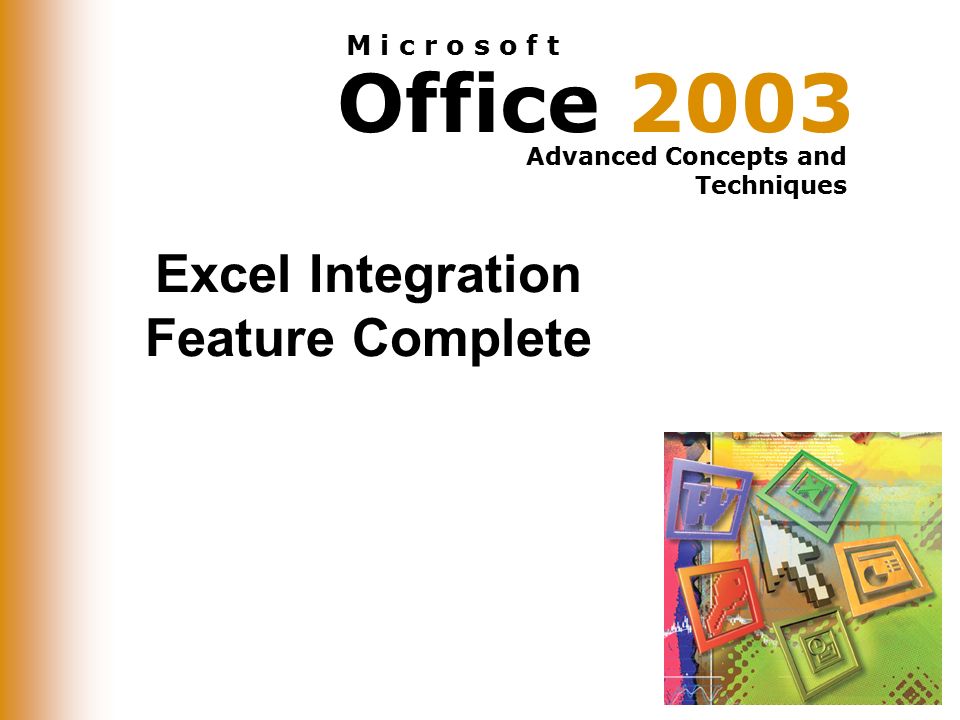 Microsoft
Office 2003
Advanced Concepts and Techniques

Excel Integration Feature Complete